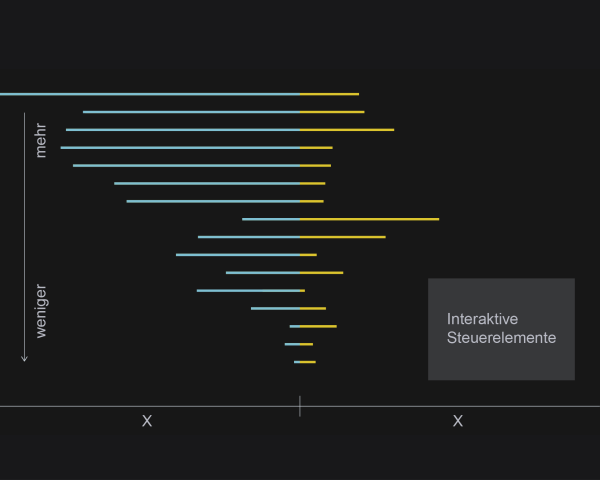 mehr

weniger

Interaktive Steuerelemente

X

X